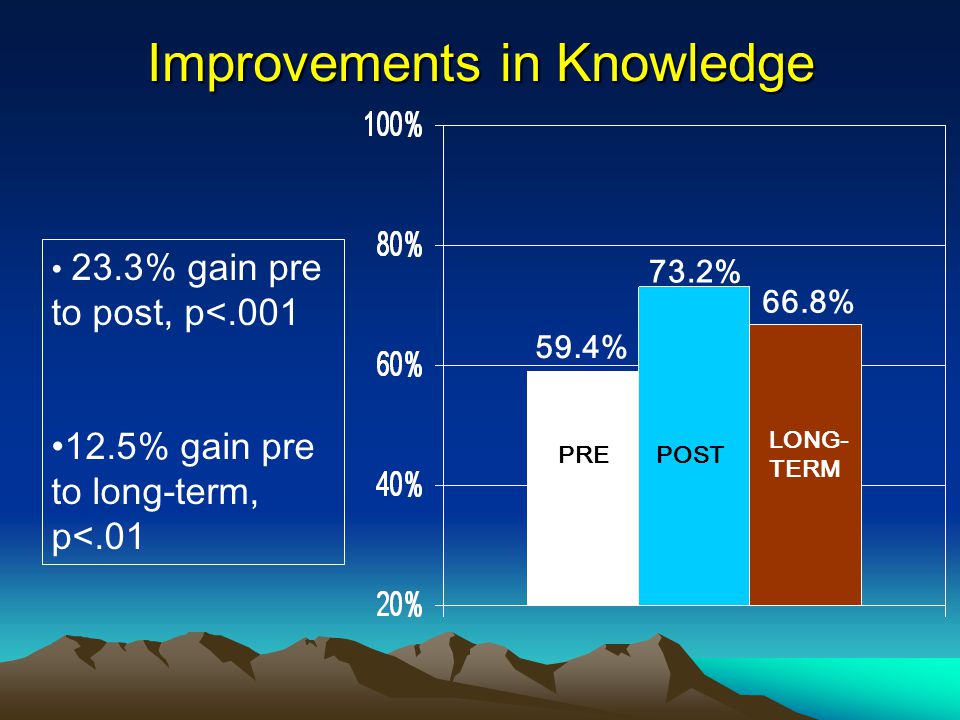 Improvements in Knowledge

• 23.3% gain pre to post, p<.001

•12.5% gain pre to long-term, p<.01

100%
80%
60%
40%
20%

59.4%
73.2%
66.8%

PRE
POST
LONG-TERM